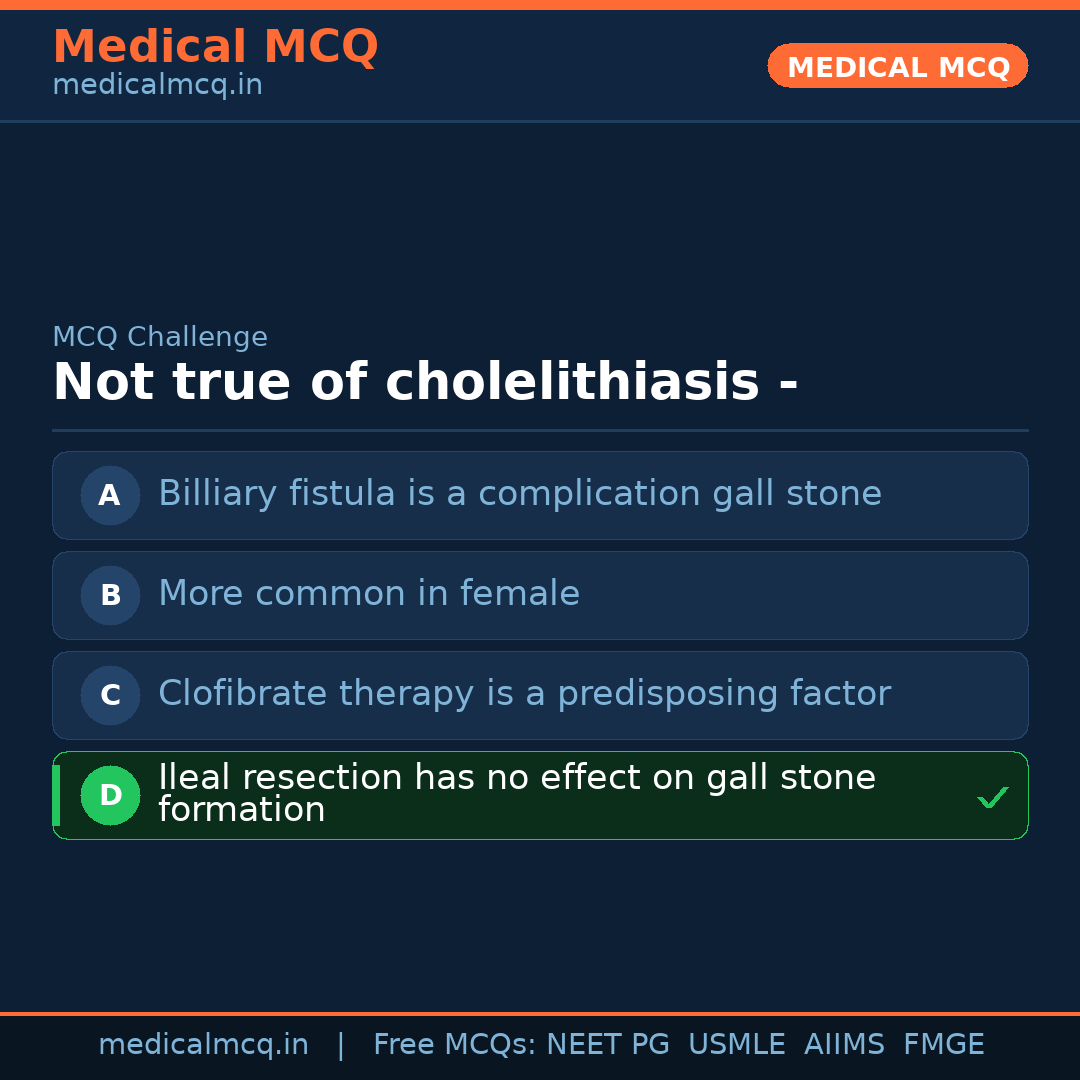 Medical MCQ
medicalmcq.in

MEDICAL MCQ

MCQ Challenge

Not true of cholelithiasis -

A Billiary fistula is a complication gall stone

B More common in female

C Clofibrate therapy is a predisposing factor

D Ileal resection has no effect on gall stone formation ✓

medicalmcq.in | Free MCQs: NEET PG USMLE AIIMS FMGE